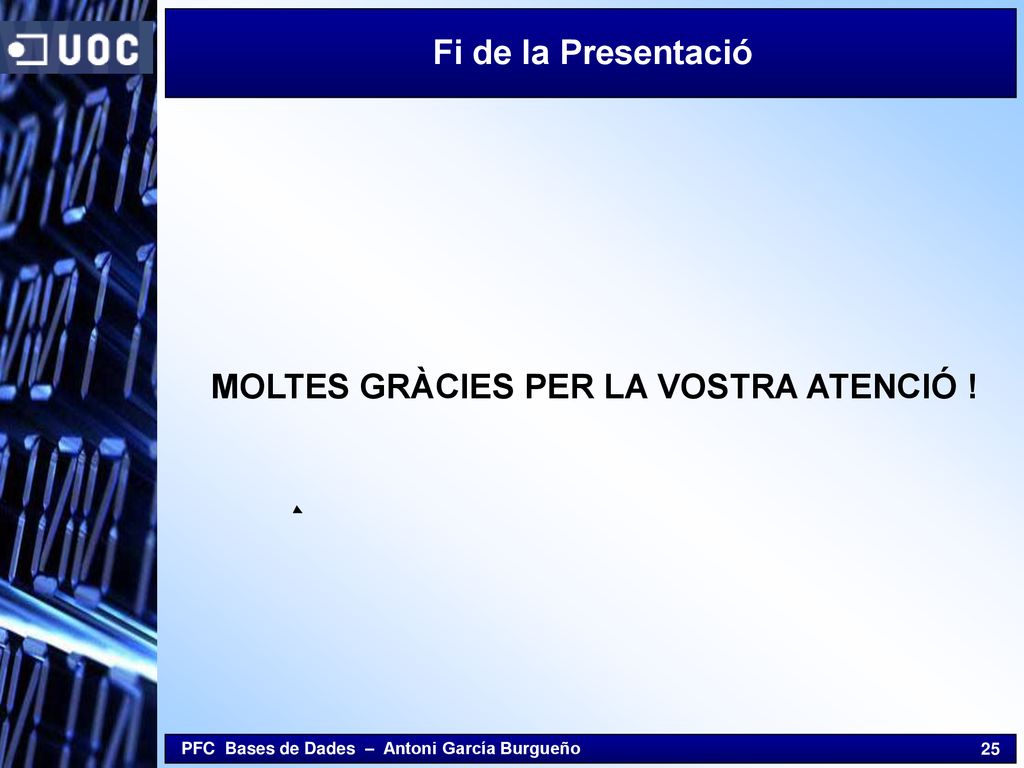 UOC

Fi de la Presentació

MOLTES GRÀCIES PER LA VOSTRA ATENCIÓ !

PFC Bases de Dades – Antoni García Burgueño

25